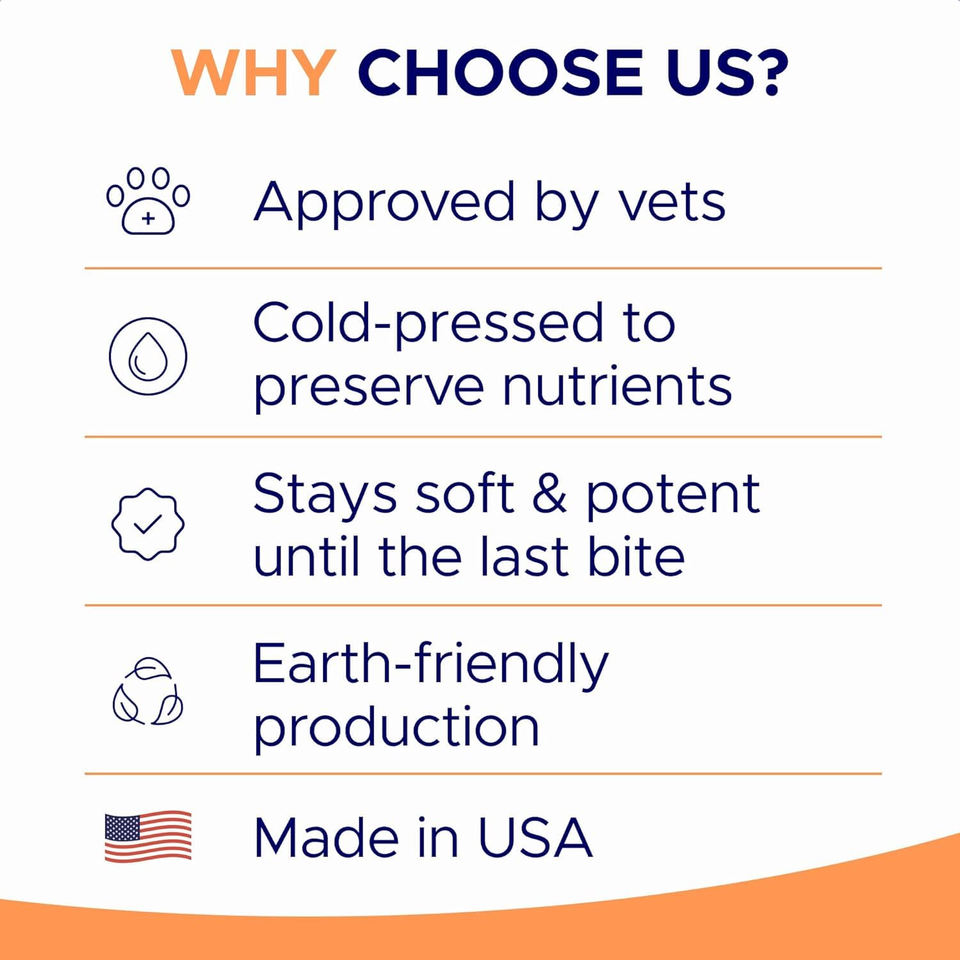 WHY CHOOSE US?

Approved by vets

Cold-pressed to preserve nutrients

Stays soft & potent until the last bite

Earth-friendly production

Made in USA